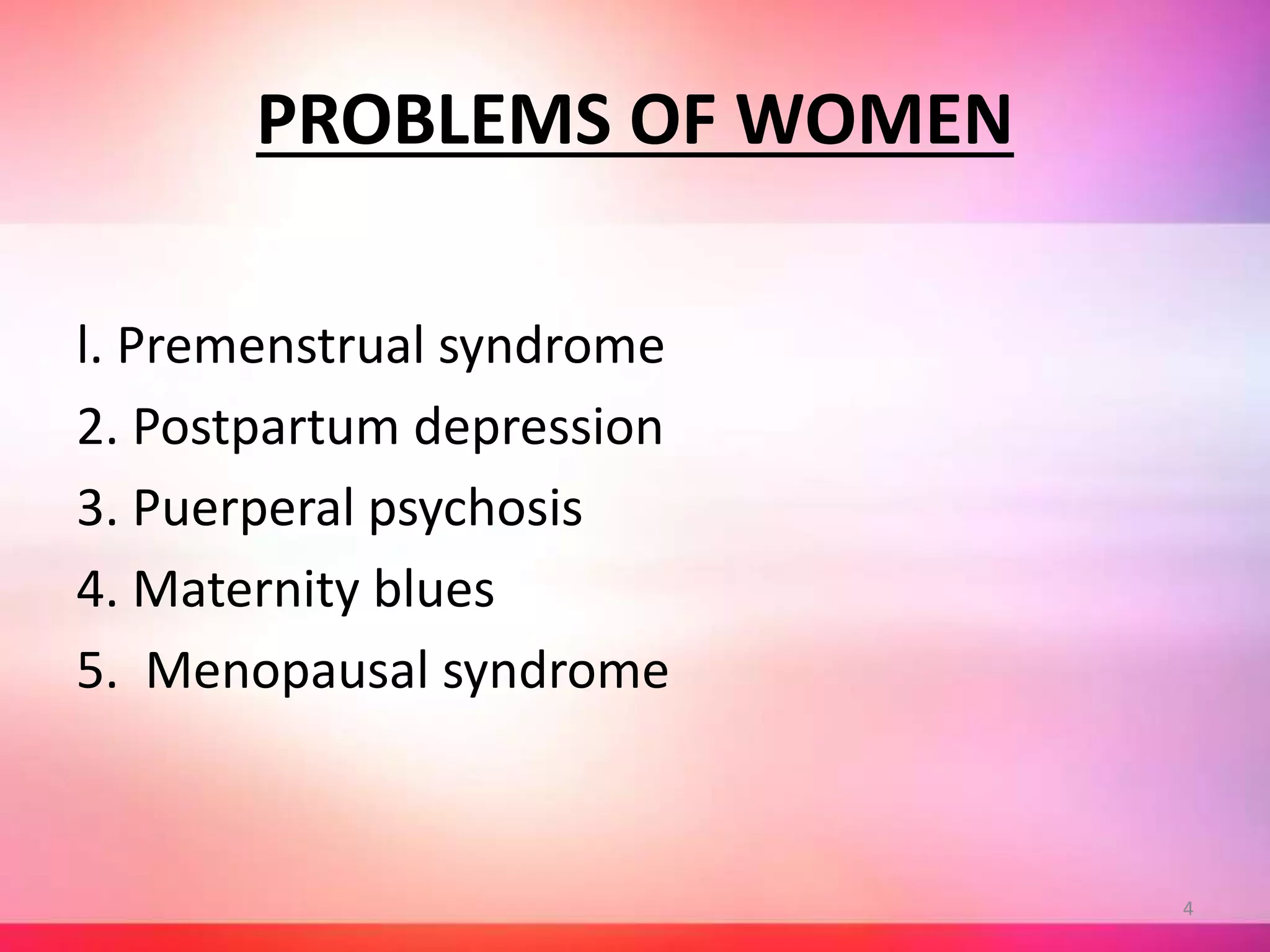 PROBLEMS OF WOMEN

l. Premenstrual syndrome
2. Postpartum depression
3. Puerperal psychosis
4. Maternity blues
5. Menopausal syndrome

4